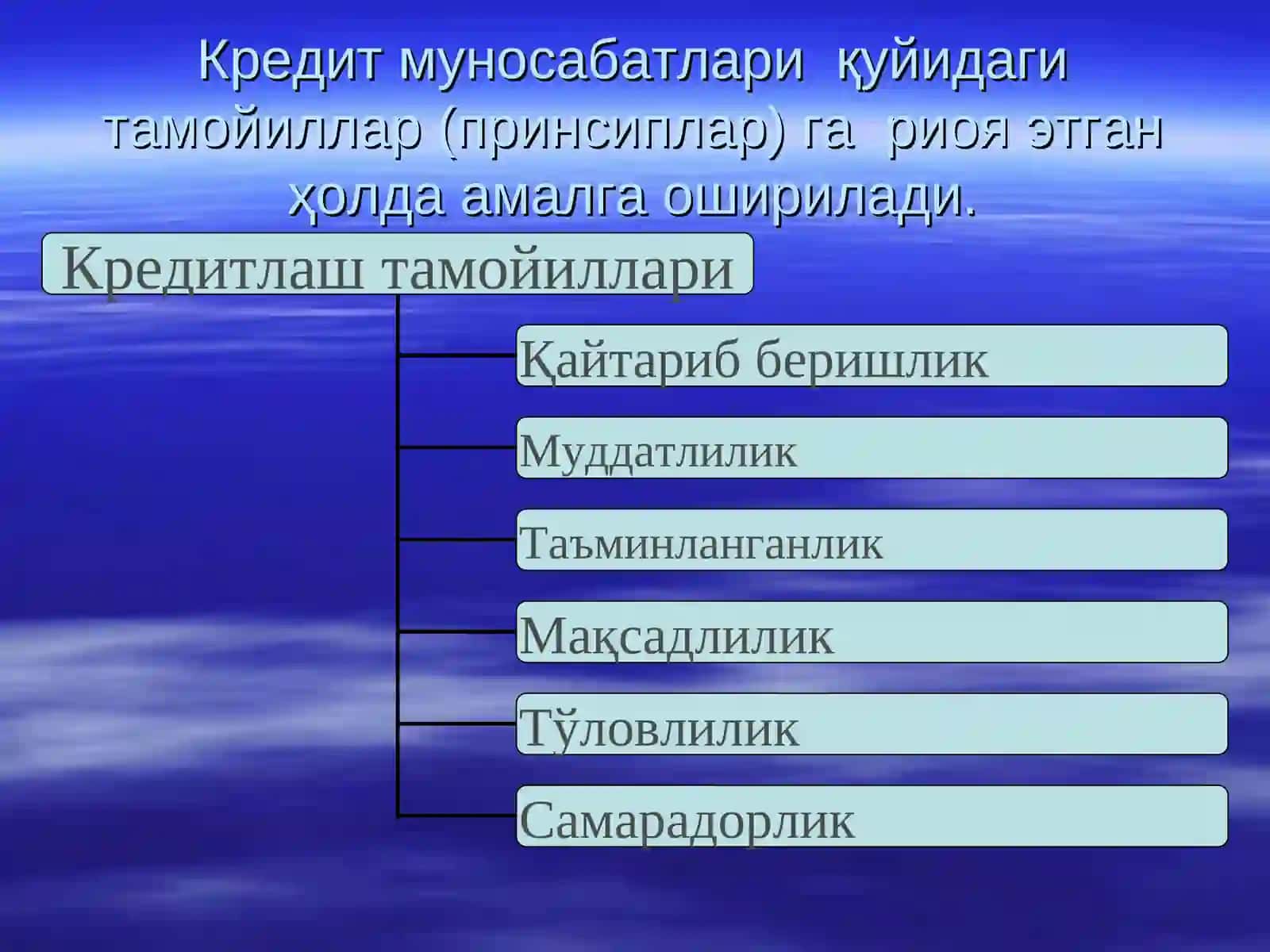 Кредит муносабатлари қуйидаги тамойиллар (принсиплар) га риоя этган ҳолда амалга оширилади.

Кредитлаш тамойиллари

Қайтариб беришлик

Муддатлилик

Таъминланганлик

Мақсадлилик

Тўловлилик

Самарадорлик